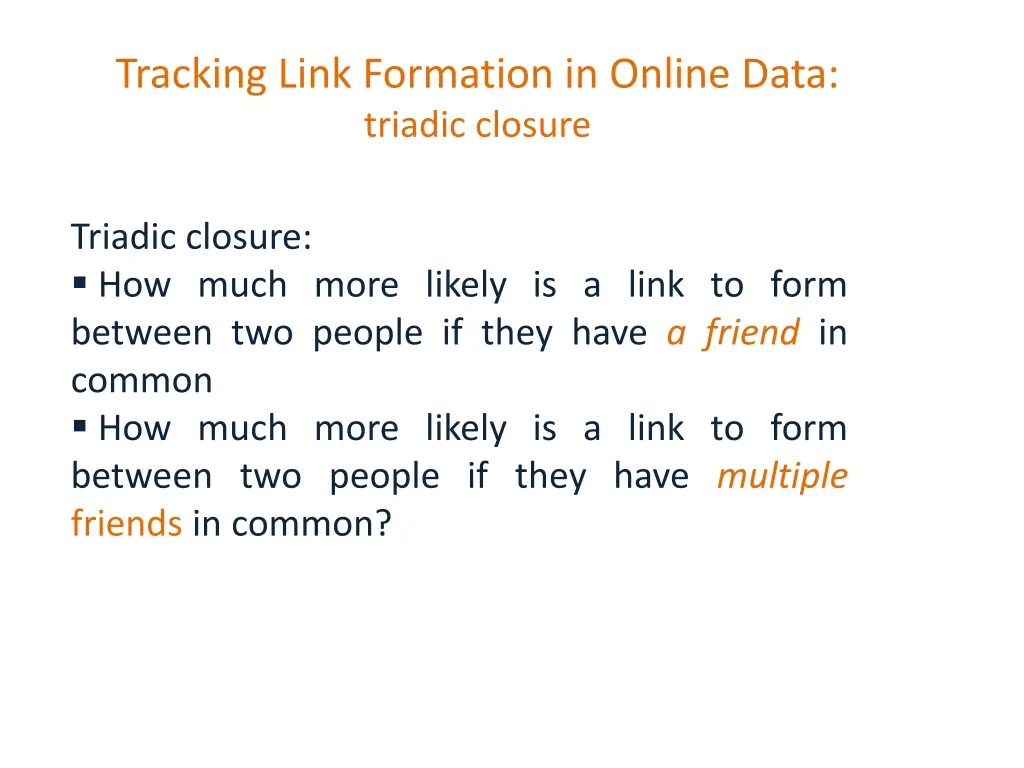 Tracking Link Formation in Online Data:
triadic closure

Triadic closure:
▪ How much more likely is a link to form between two people if they have a friend in common
▪ How much more likely is a link to form between two people if they have multiple friends in common?